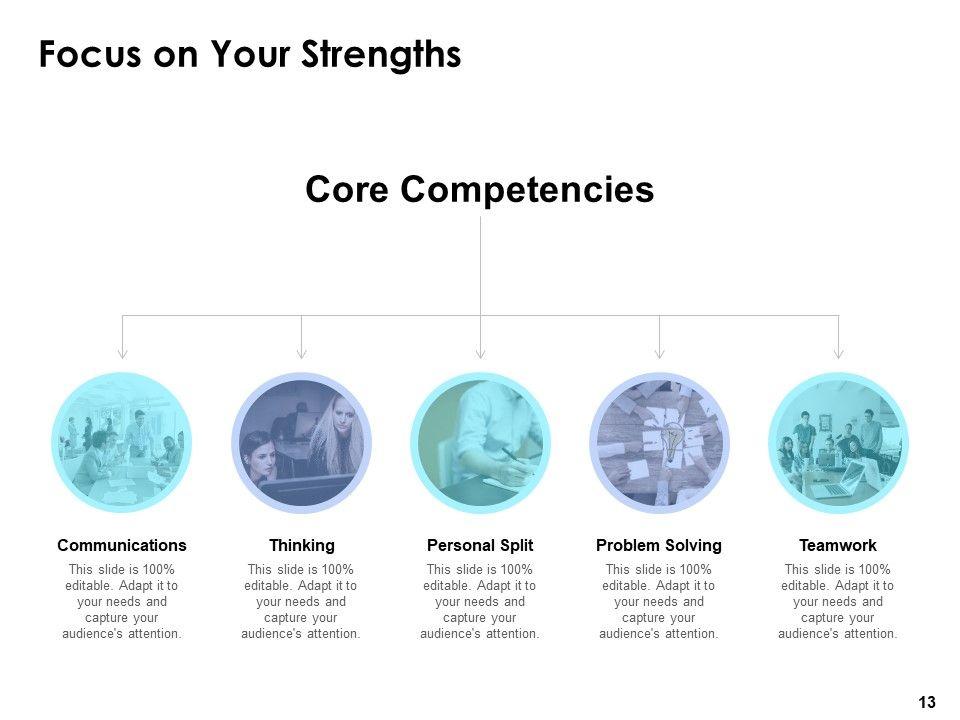 Focus on Your Strengths

Core Competencies

Communications
This slide is 100% editable. Adapt it to your needs and capture your audience's attention.

Thinking
This slide is 100% editable. Adapt it to your needs and capture your audience's attention.

Personal Split
This slide is 100% editable. Adapt it to your needs and capture your audience's attention.

Problem Solving
This slide is 100% editable. Adapt it to your needs and capture your audience's attention.

Teamwork
This slide is 100% editable. Adapt it to your needs and capture your audience's attention.

13